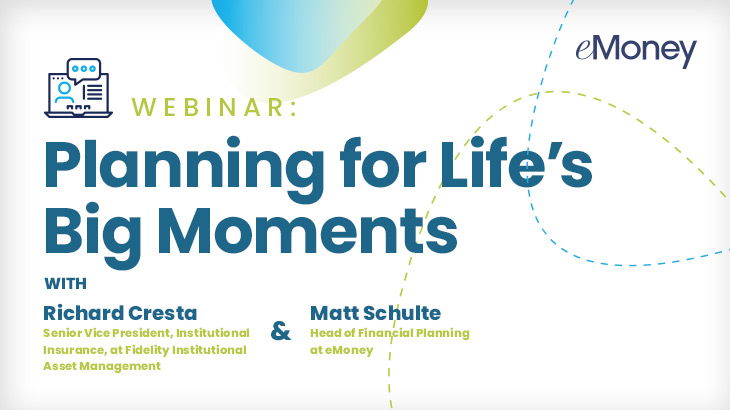 eMoney

WEBINAR:

Planning for Life's Big Moments

WITH

Richard Cresta
Senior Vice President, Institutional Insurance, at Fidelity Institutional Asset Management

&

Matt Schulte
Head of Financial Planning at eMoney